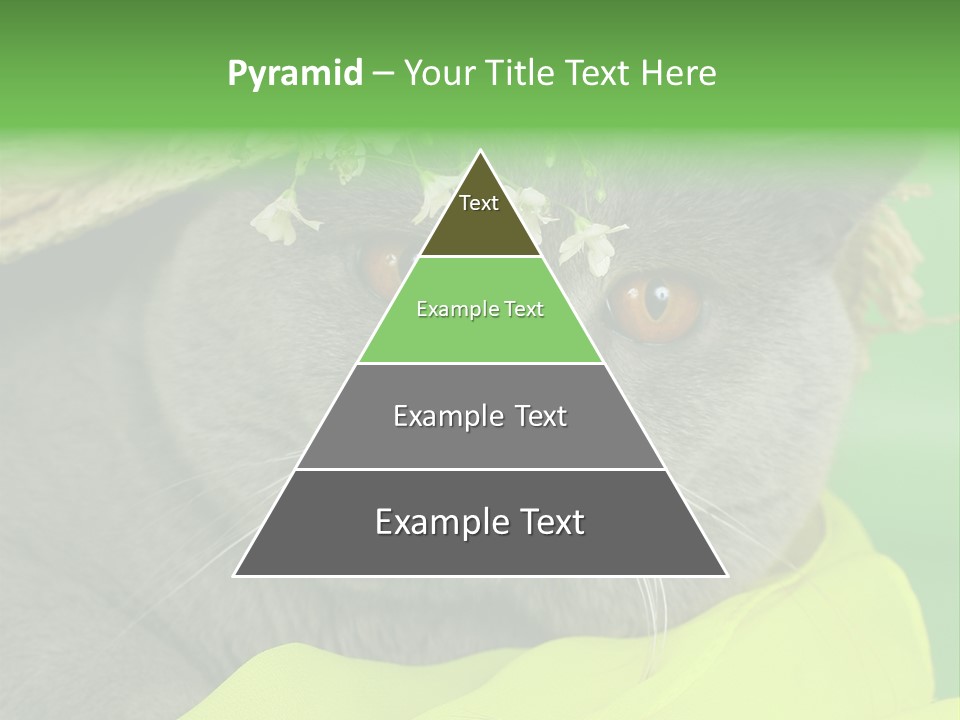 Pyramid – Your Title Text Here

Text

Example Text

Example Text

Example Text